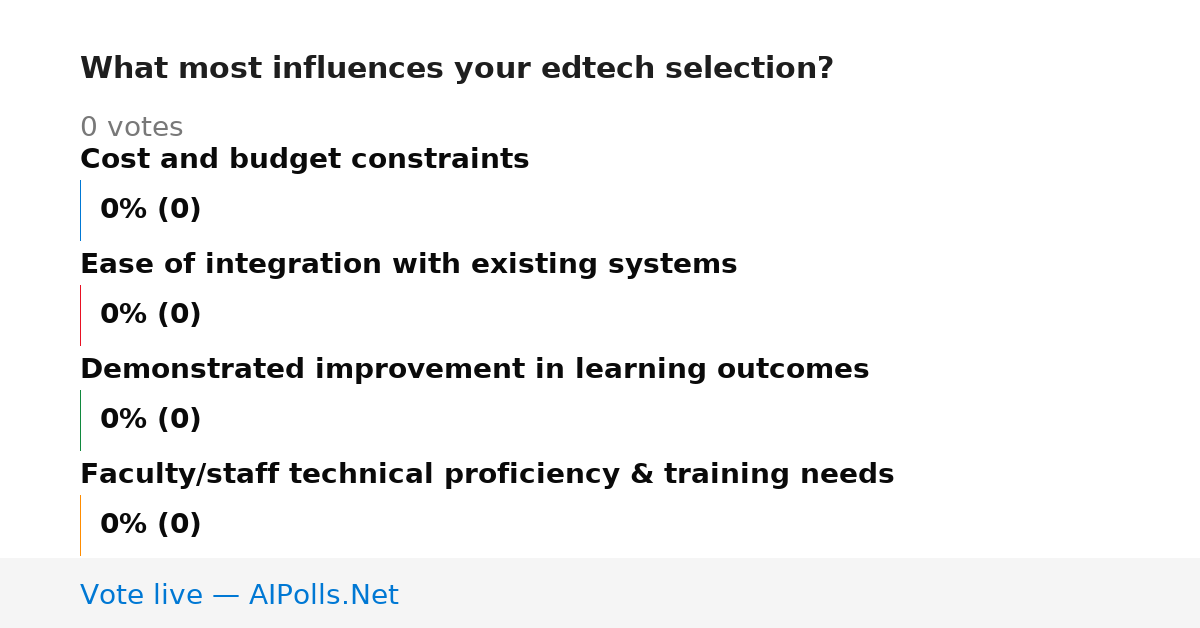 What most influences your edtech selection?

0 votes

Cost and budget constraints

0% (0)

Ease of integration with existing systems

0% (0)

Demonstrated improvement in learning outcomes

0% (0)

Faculty/staff technical proficiency & training needs

0% (0)

Vote live — AIPolls.Net